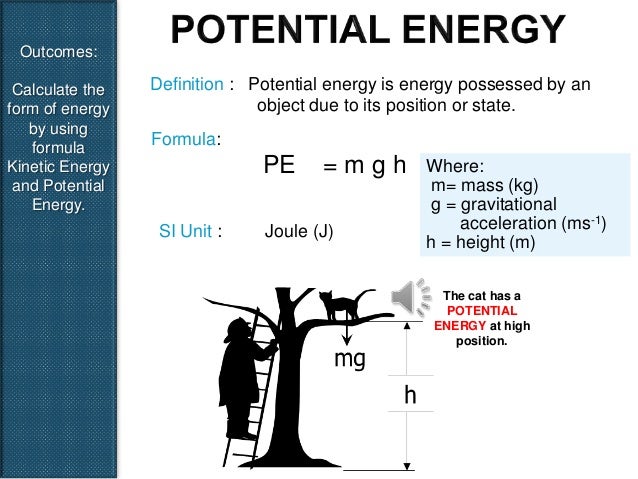 Outcomes:

Calculate the form of energy by using formula Kinetic Energy and Potential Energy.

POTENTIAL ENERGY

Definition : Potential energy is energy possessed by an object due to its position or state.

Formula:

PE = m g h

Where:
m= mass (kg)
g = gravitational acceleration ($ms^{-1}$)
h = height (m)

SI Unit : Joule (J)

The cat has a POTENTIAL ENERGY at high position.

mg

h